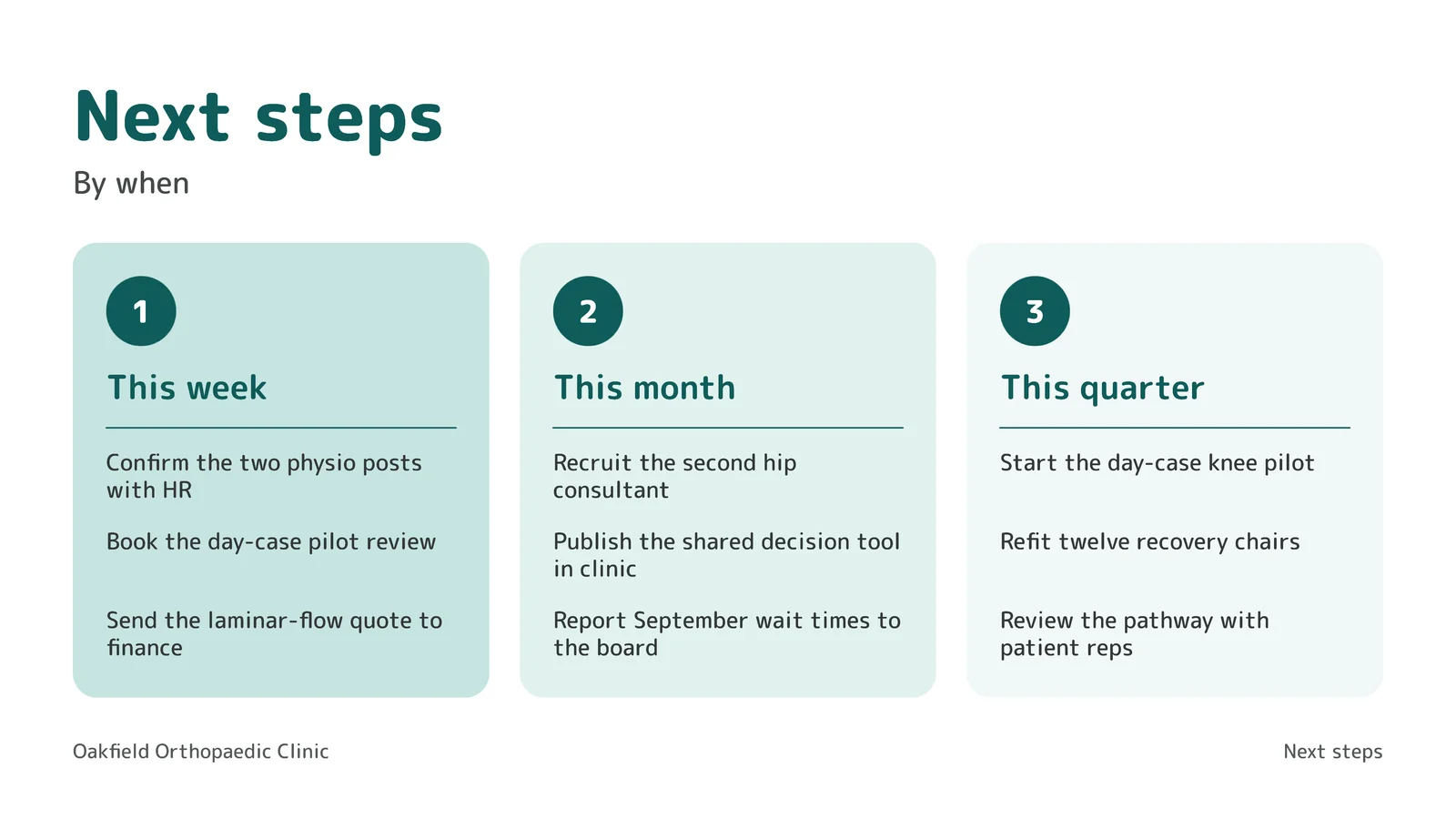 Next steps

By when

1

This week

Confirm the two physio posts with HR

Book the day-case pilot review

Send the laminar-flow quote to finance

2

This month

Recruit the second hip consultant

Publish the shared decision tool in clinic

Report September wait times to the board

3

This quarter

Start the day-case knee pilot

Refit twelve recovery chairs

Review the pathway with patient reps

Oakfield Orthopaedic Clinic

Next steps